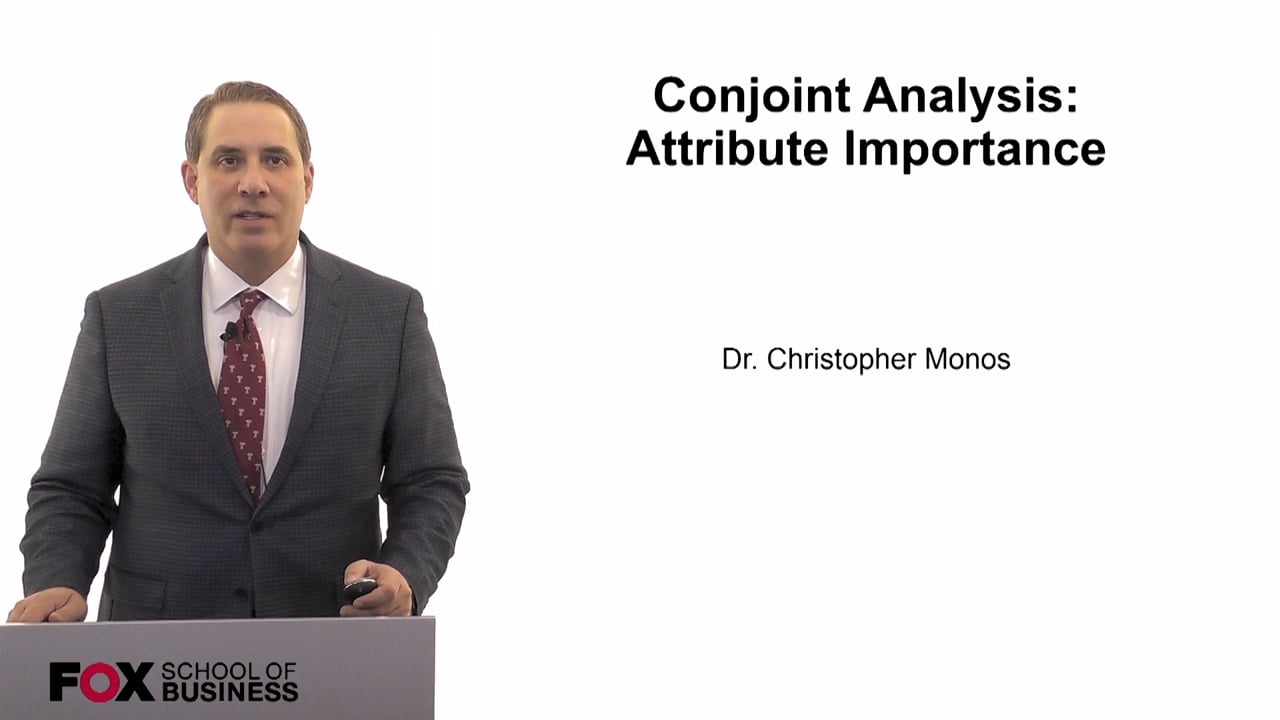 Conjoint Analysis:
Attribute Importance

Dr. Christopher Monos

FOX SCHOOL OF BUSINESS